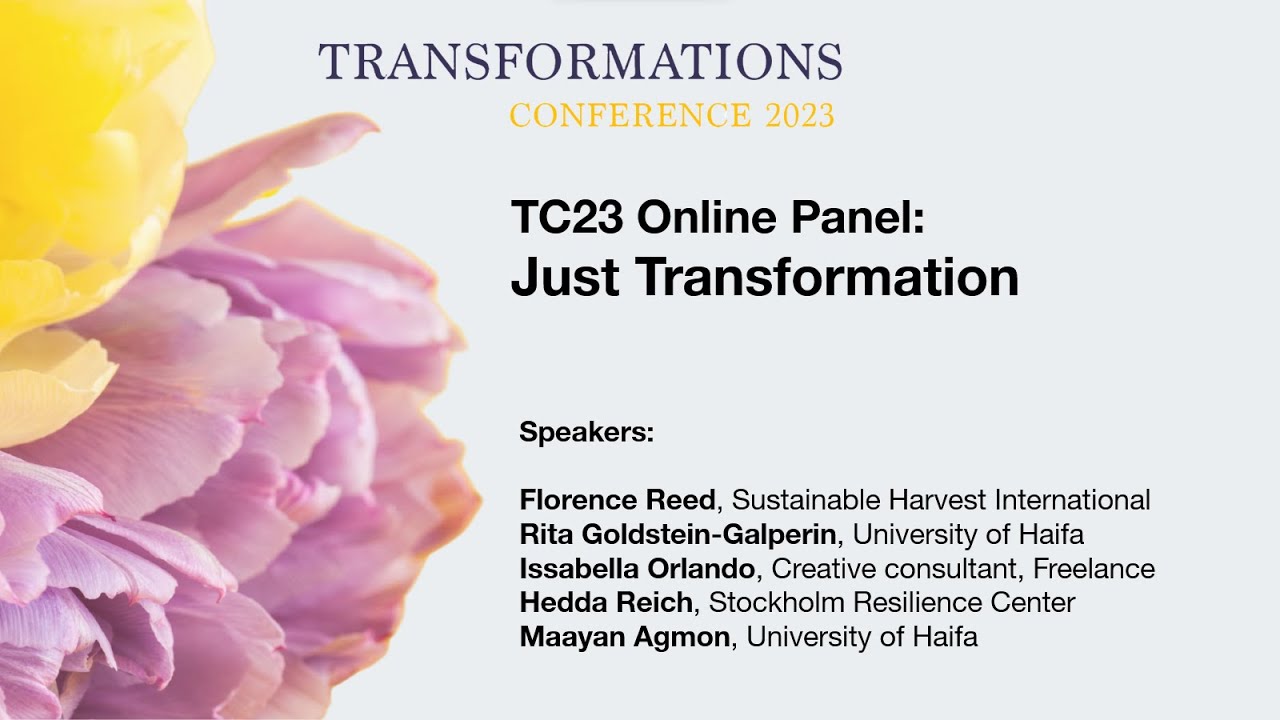 TRANSFORMATIONS
CONFERENCE 2023

TC23 Online Panel:
Just Transformation

Speakers:

Florence Reed, Sustainable Harvest International
Rita Goldstein-Galperin, University of Haifa
Issabella Orlando, Creative consultant, Freelance
Hedda Reich, Stockholm Resilience Center
Maayan Agmon, University of Haifa